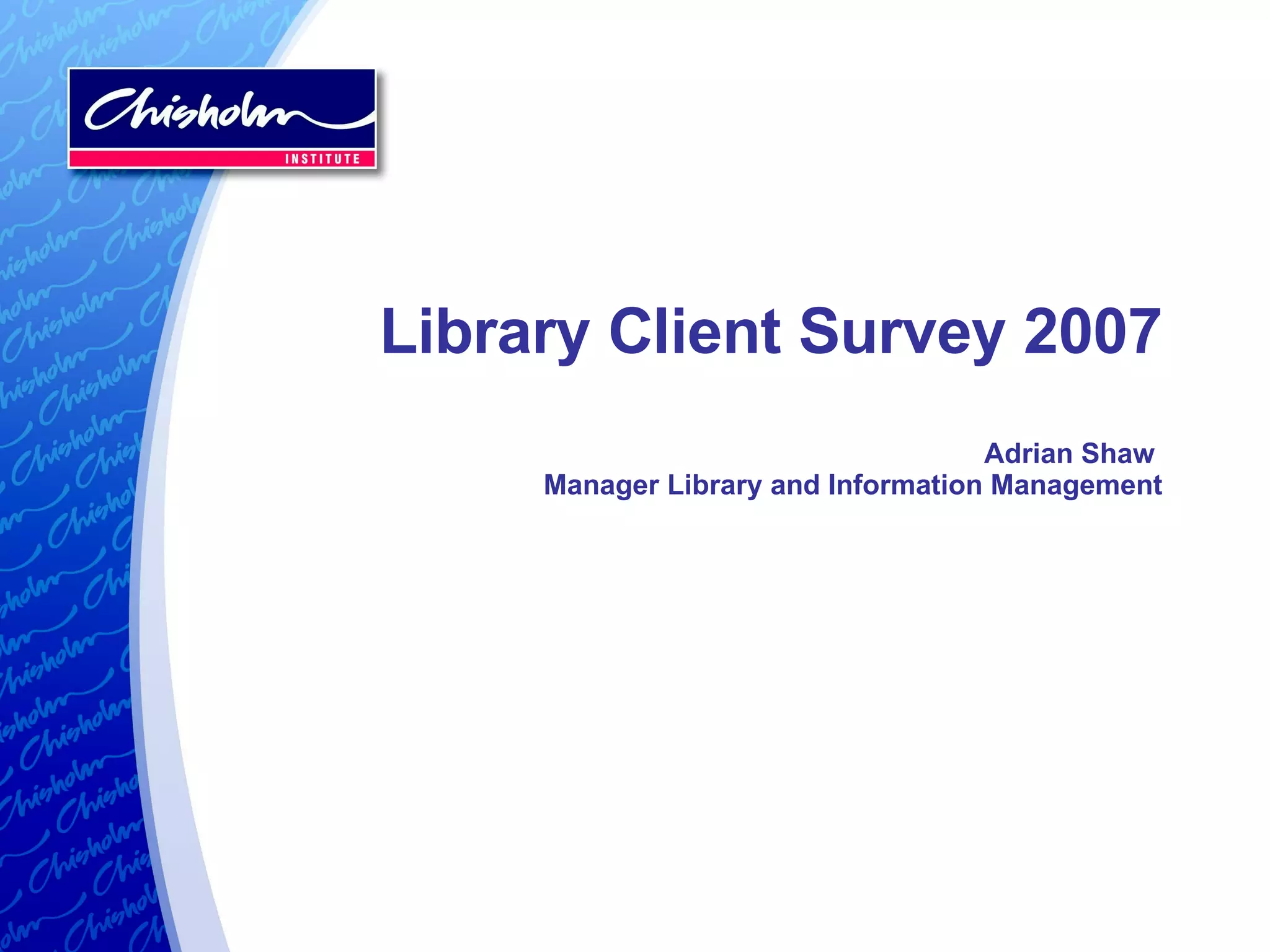 Chisholm
INSTITUTE

Library Client Survey 2007

Adrian Shaw
Manager Library and Information Management